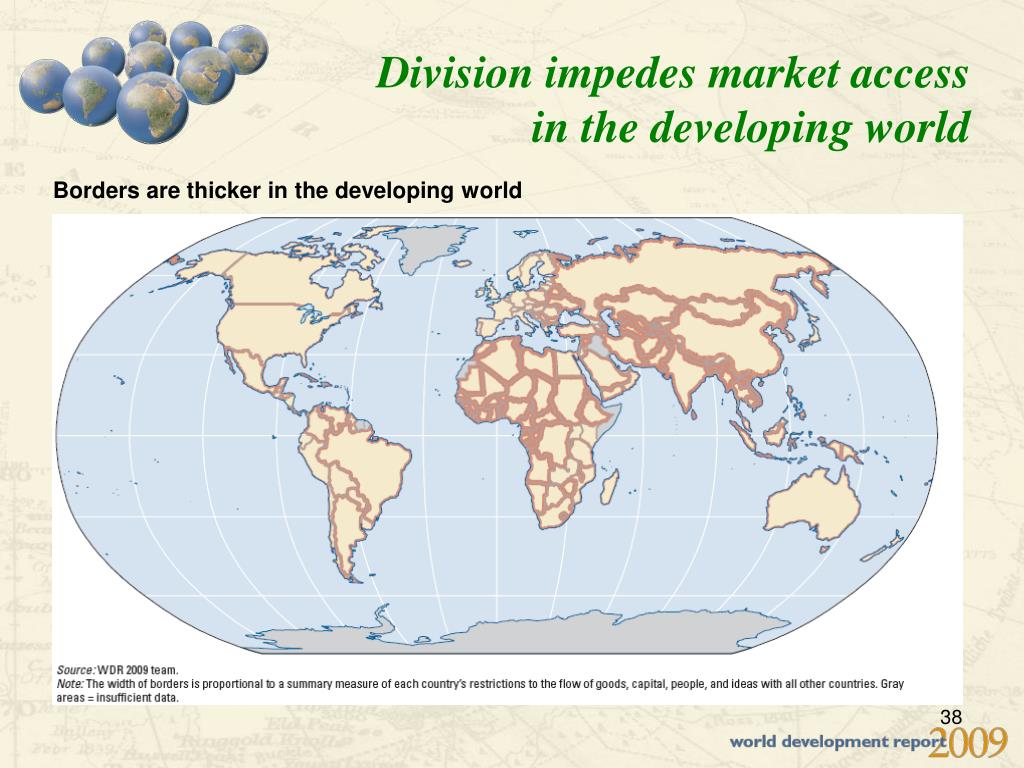 Division impedes market access in the developing world

Borders are thicker in the developing world

Source: WDR 2009 team.
Note: The width of borders is proportional to a summary measure of each country's restrictions to the flow of goods, capital, people, and ideas with all other countries. Gray areas = insufficient data.

38

world development report 2009